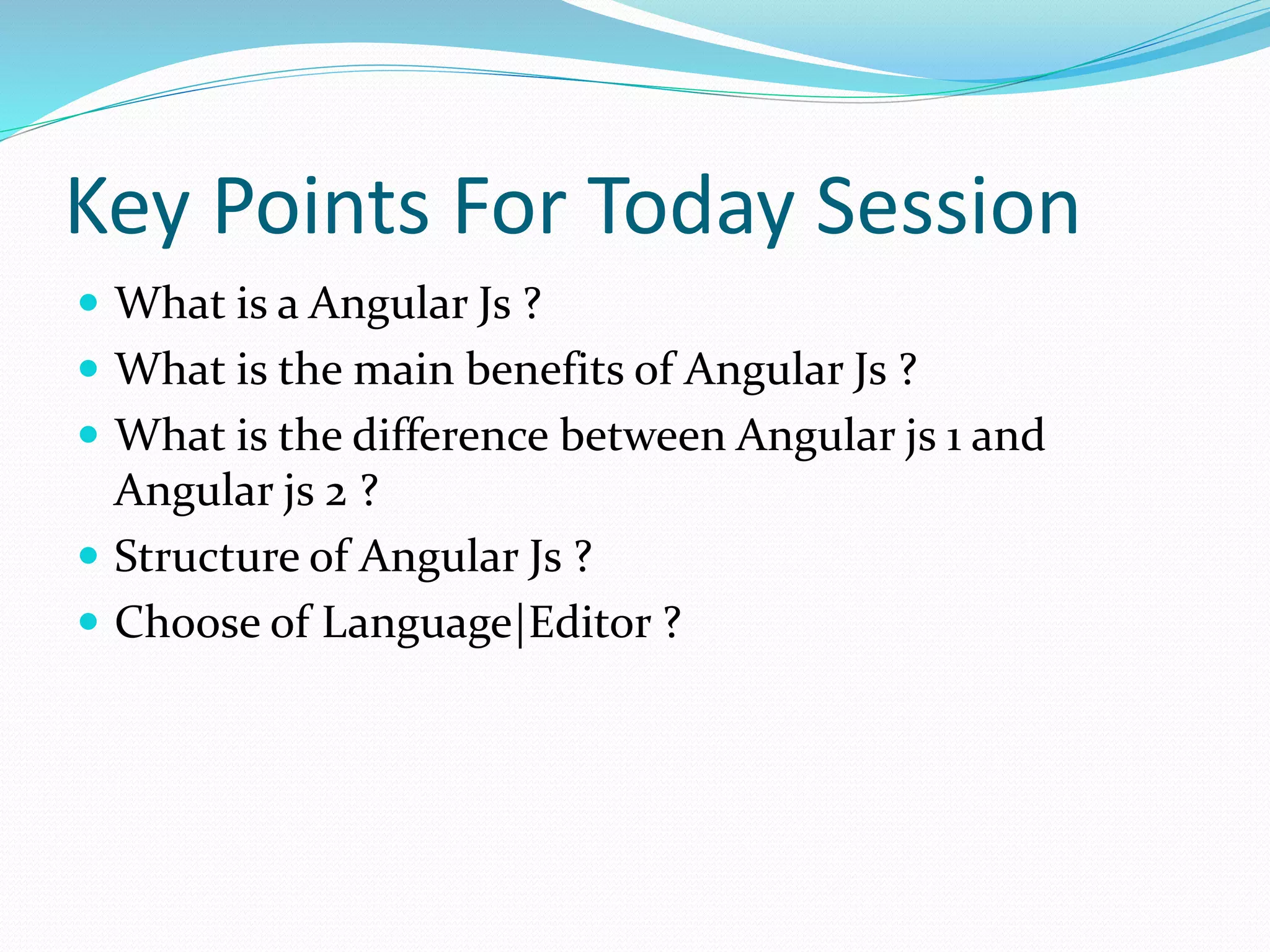 Key Points For Today Session

- What is a Angular Js ?
- What is the main benefits of Angular Js ?
- What is the difference between Angular js 1 and Angular js 2 ?
- Structure of Angular Js ?
- Choose of Language|Editor ?